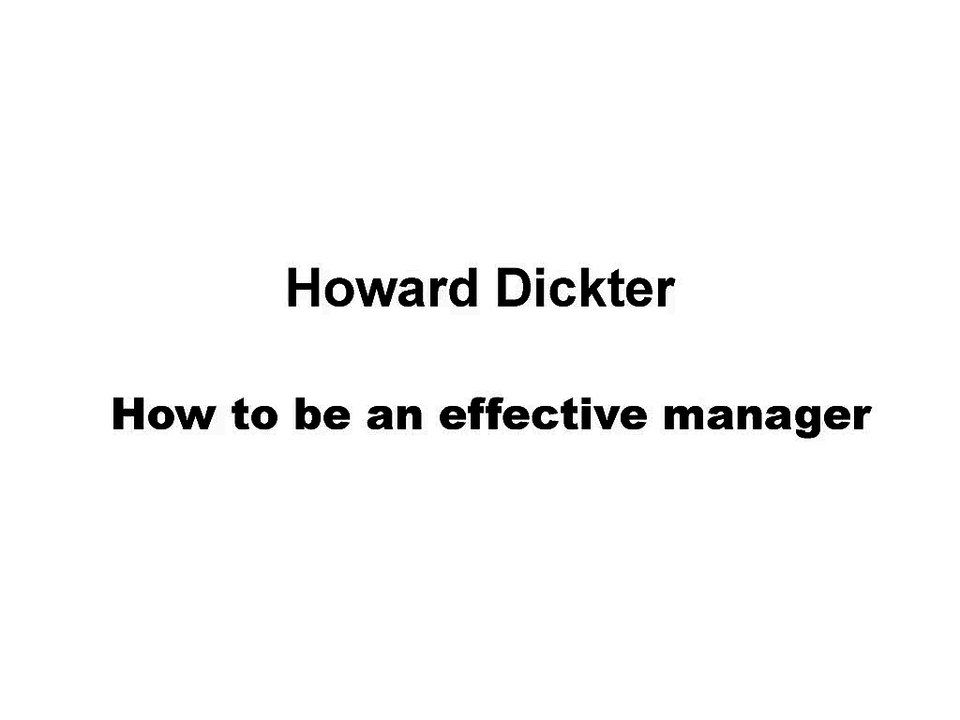 Howard Dickter

How to be an effective manager